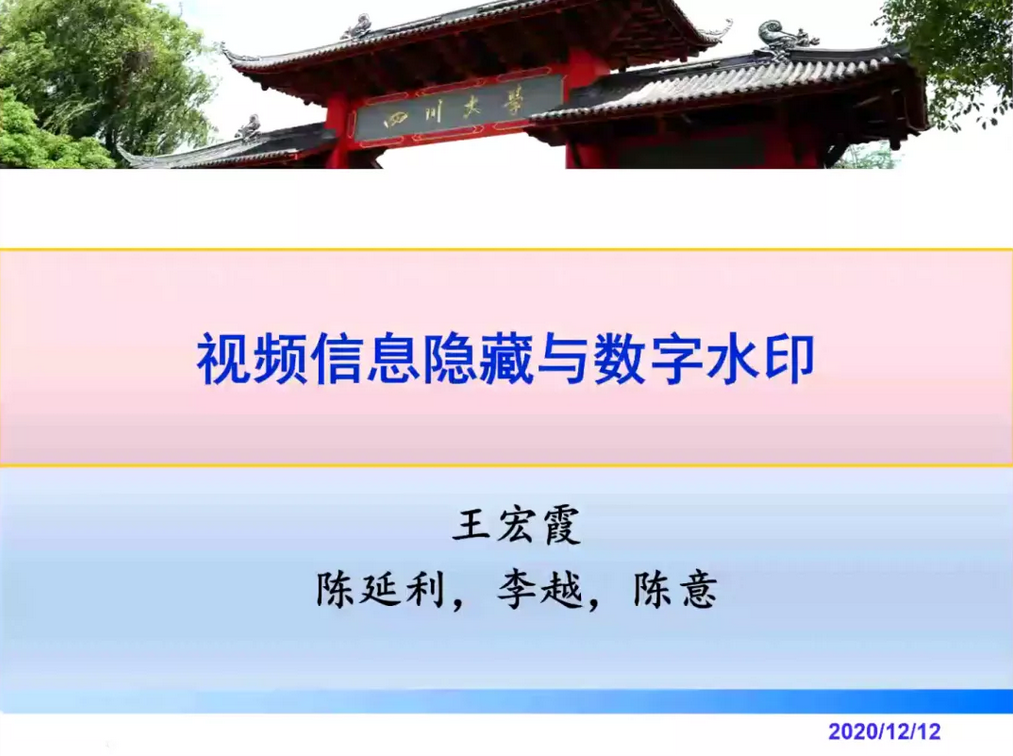 四川大學

视频信息隐藏与数字水印

王宏霞
陈延利，李越，陈意

2020/12/12